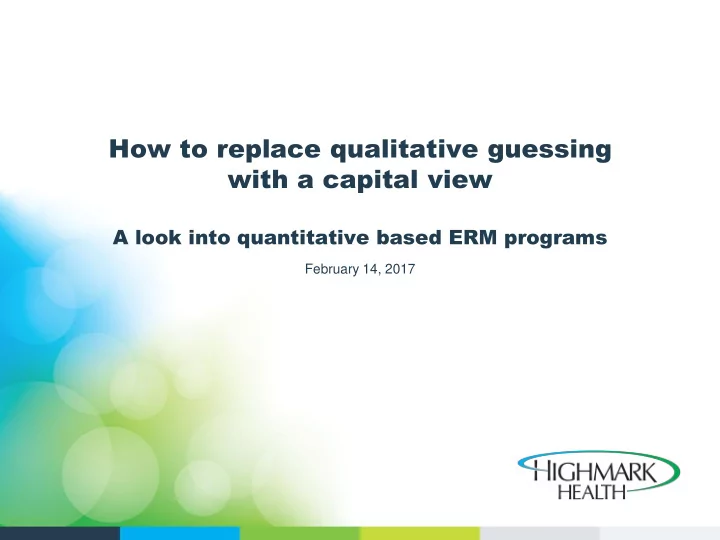 How to replace qualitative guessing with a capital view

A look into quantitative based ERM programs

February 14, 2017

HIGHMARK HEALTH